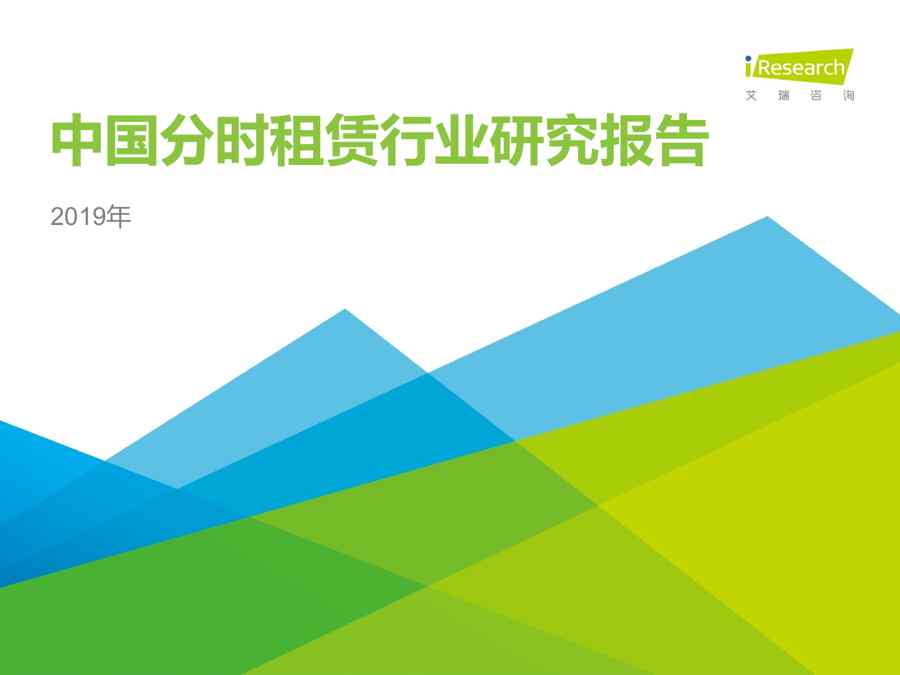 iResearch
艾瑞咨询

中国分时租赁行业研究报告

2019年